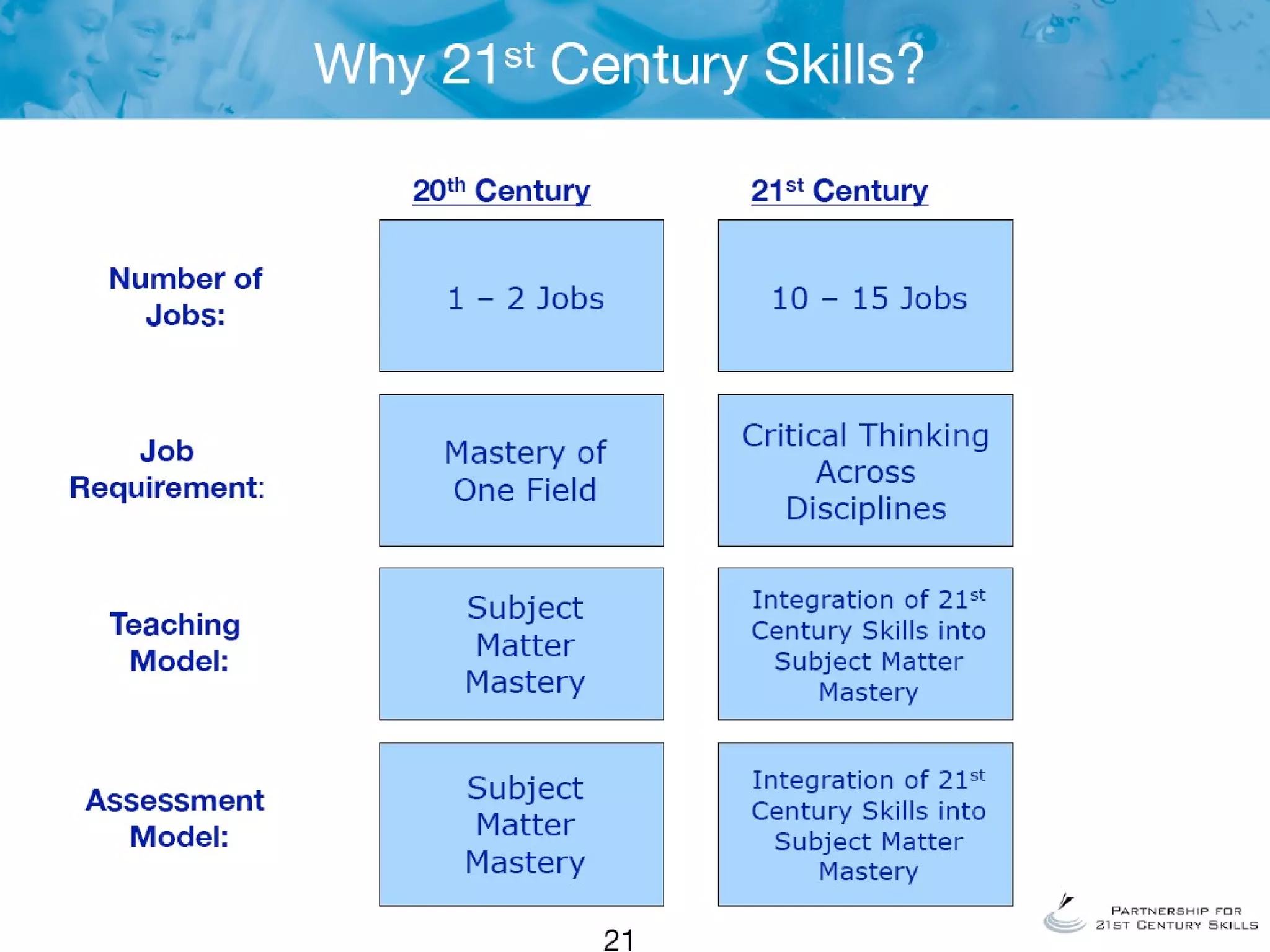 Why 21$^{st}$ Century Skills?

| | 20$^{th}$ Century | 21$^{st}$ Century |
|---|---|---|
| Number of Jobs: | 1 – 2 Jobs | 10 – 15 Jobs |
| Job Requirement: | Mastery of One Field | Critical Thinking Across Disciplines |
| Teaching Model: | Subject Matter Mastery | Integration of 21$^{st}$ Century Skills into Subject Matter Mastery |
| Assessment Model: | Subject Matter Mastery | Integration of 21$^{st}$ Century Skills into Subject Matter Mastery |

21

PARTNERSHIP FOR 21ST CENTURY SKILLS